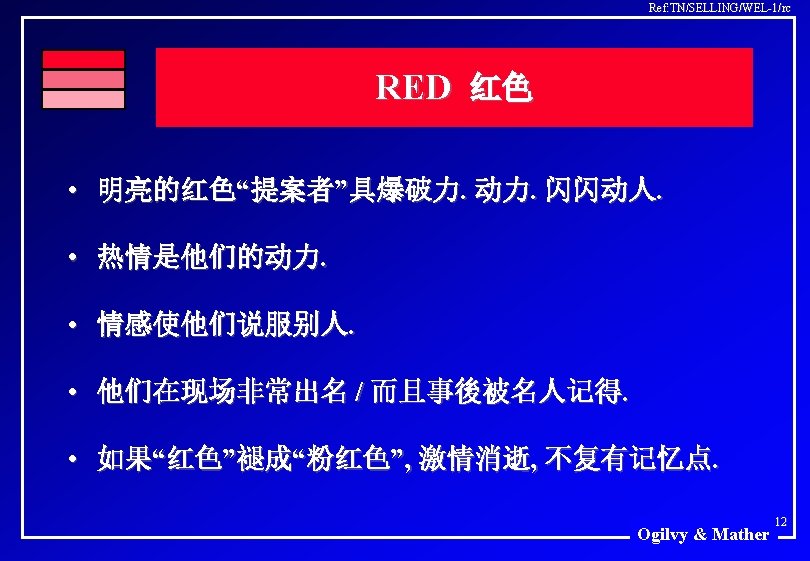 Ref:TN/SELLING/WEL-1/rc

RED 红色

• 明亮的红色“提案者”具爆破力. 动力. 闪闪动人.

• 热情是他们的动力.

• 情感使他们说服别人.

• 他们在现场非常出名 / 而且事後被名人记得.

• 如果“红色”褪成“粉红色”, 激情消逝, 不复有记忆点.

12

Ogilvy & Mather